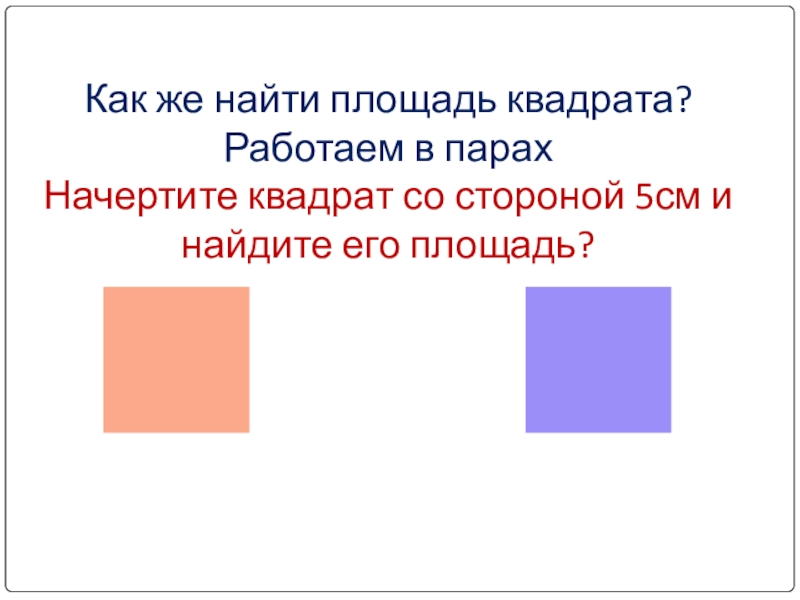 Как же найти площадь квадрата?
Работаем в парах
Начертите квадрат со стороной 5см и найдите его площадь?